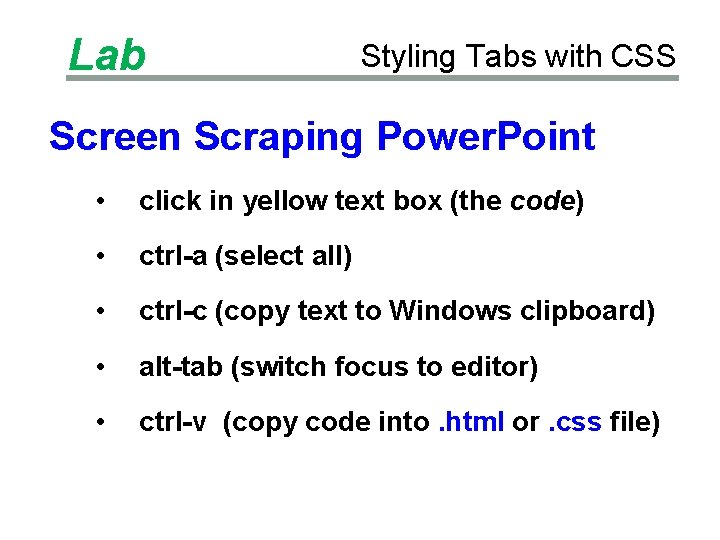 Lab

Styling Tabs with CSS

Screen Scraping PowerPoint

• click in yellow text box (the code)

• ctrl-a (select all)

• ctrl-c (copy text to Windows clipboard)

• alt-tab (switch focus to editor)

• ctrl-v (copy code into .html or .css file)